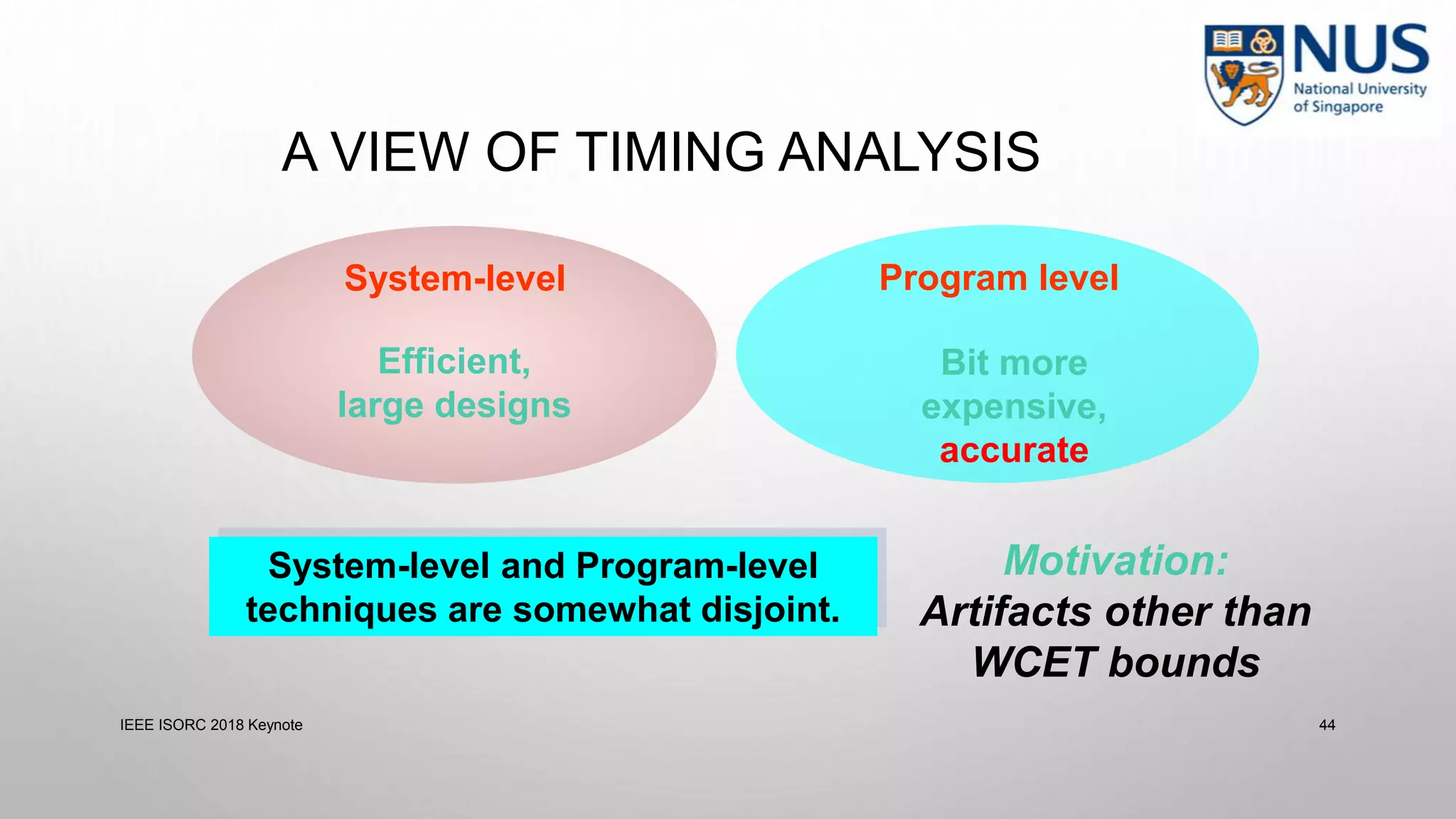 NUS
National University of Singapore

A VIEW OF TIMING ANALYSIS

System-level

Efficient, large designs

Program level

Bit more expensive, accurate

System-level and Program-level techniques are somewhat disjoint.

Motivation:
Artifacts other than WCET bounds

IEEE ISORC 2018 Keynote

44